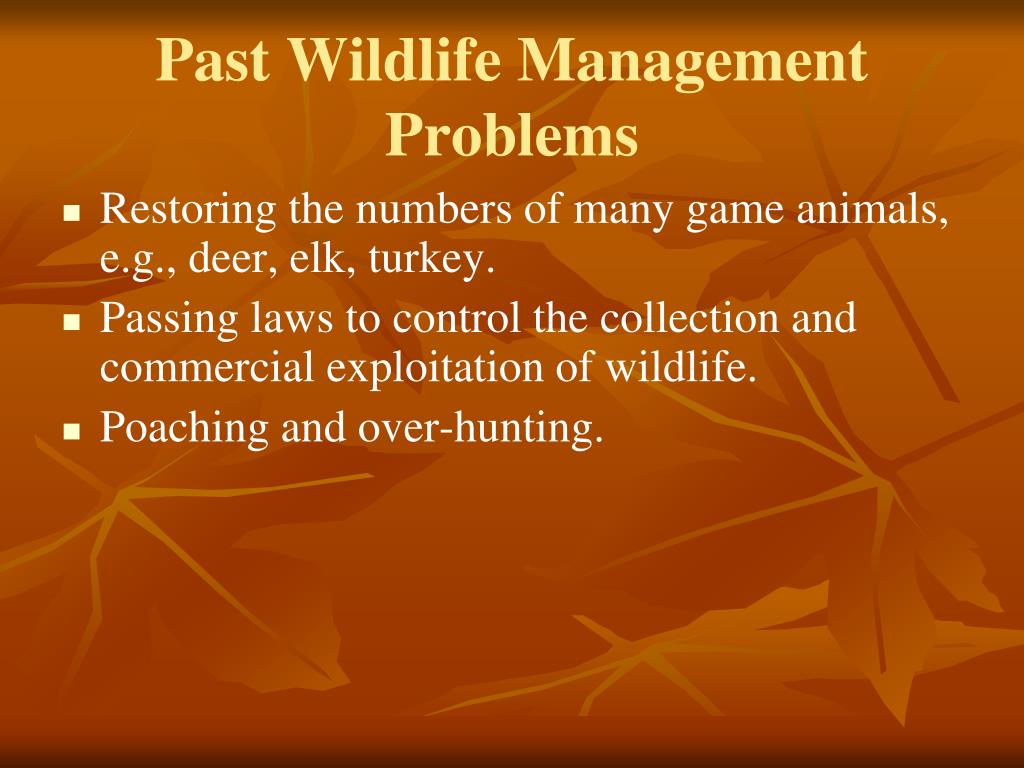 Past Wildlife Management Problems

- Restoring the numbers of many game animals, e.g., deer, elk, turkey.
- Passing laws to control the collection and commercial exploitation of wildlife.
- Poaching and over-hunting.